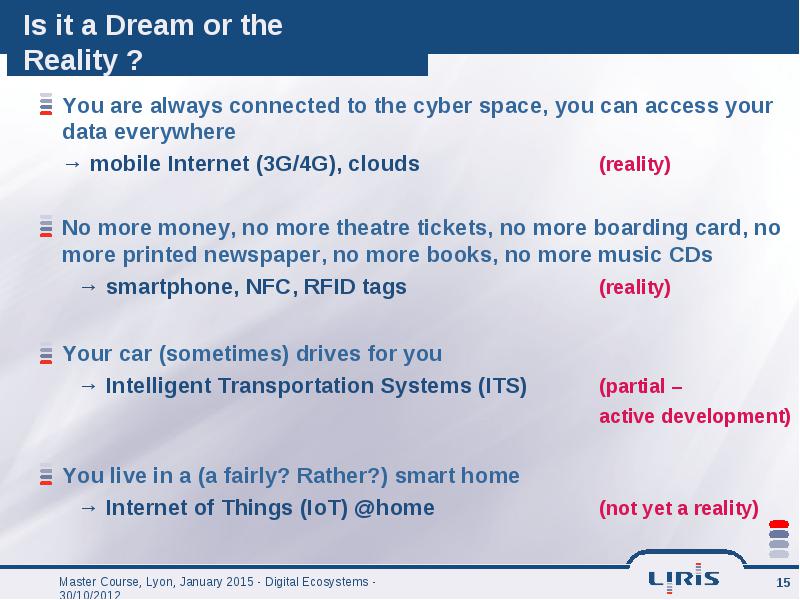 Is it a Dream or the Reality ?

You are always connected to the cyber space, you can access your data everywhere

→ mobile Internet (3G/4G), clouds (reality)

No more money, no more theatre tickets, no more boarding card, no more printed newspaper, no more books, no more music CDs

→ smartphone, NFC, RFID tags (reality)

Your car (sometimes) drives for you

→ Intelligent Transportation Systems (ITS) (partial – active development)

You live in a (a fairly? Rather?) smart home

→ Internet of Things (IoT) @home (not yet a reality)

Master Course, Lyon, January 2015 - Digital Ecosystems - 30/10/2012

LIRIS

15